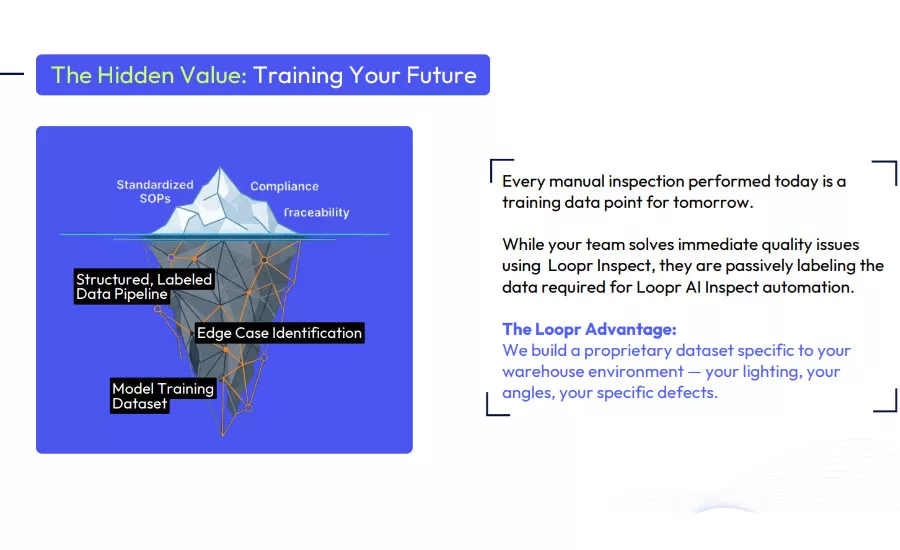 The Hidden Value: Training Your Future

Standardized SOPs

Compliance

Traceability

Structured, Labeled Data Pipeline

Edge Case Identification

Model Training Dataset

Every manual inspection performed today is a training data point for tomorrow.

While your team solves immediate quality issues using Loopr Inspect, they are passively labeling the data required for Loopr AI Inspect automation.

The Loopr Advantage:
We build a proprietary dataset specific to your warehouse environment — your lighting, your angles, your specific defects.